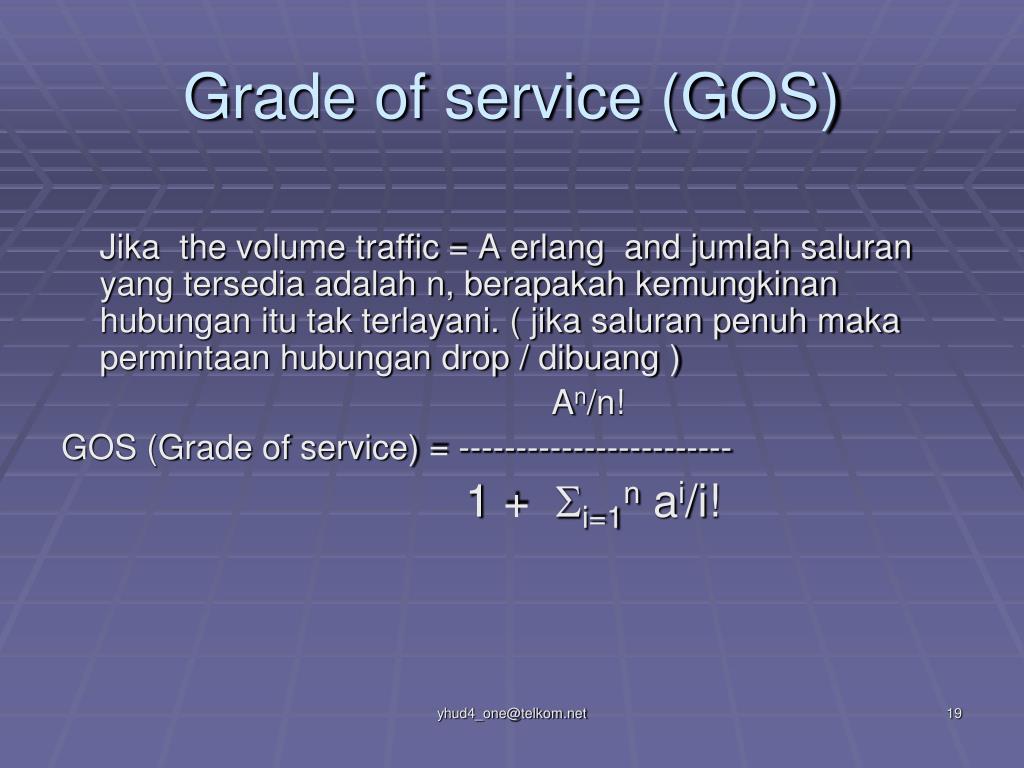 Grade of service (GOS)

Jika the volume traffic = A erlang and jumlah saluran yang tersedia adalah n, berapakah kemungkinan hubungan itu tak terlayani. ( jika saluran penuh maka permintaan hubungan drop / dibuang )

$A^n/n!$

GOS (Grade of service) = ------------------------

$1 + \Sigma_{i=1}^{n} a^i/i!$

yhud4_one@telkom.net

19